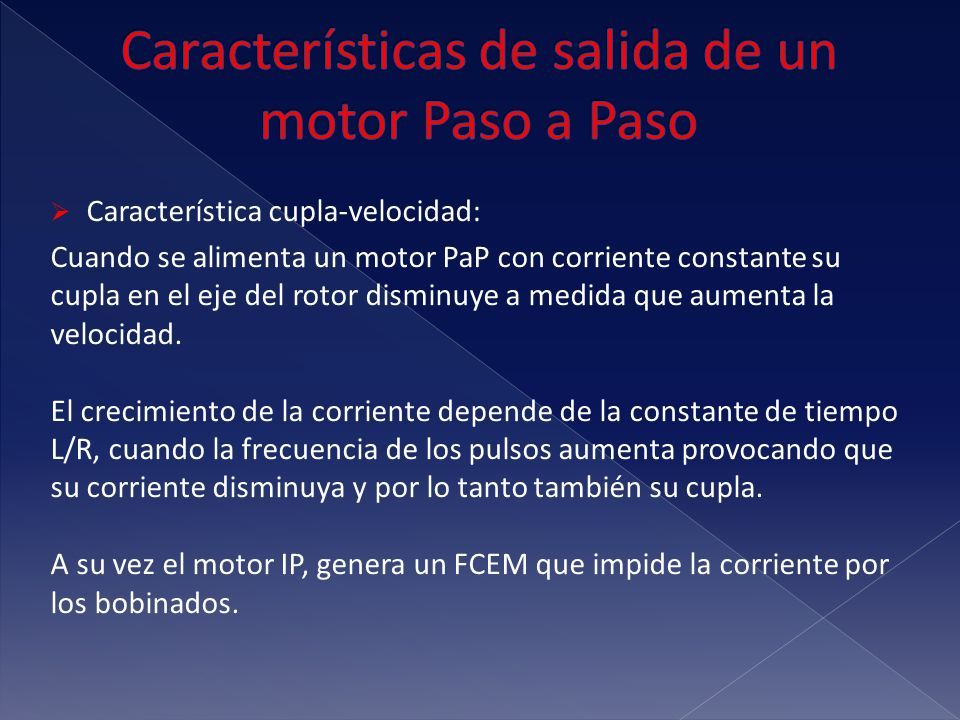 Características de salida de un motor Paso a Paso

Característica cupla-velocidad:

Cuando se alimenta un motor PaP con corriente constante su cupla en el eje del rotor disminuye a medida que aumenta la velocidad.

El crecimiento de la corriente depende de la constante de tiempo L/R, cuando la frecuencia de los pulsos aumenta provocando que su corriente disminuya y por lo tanto también su cupla.

A su vez el motor IP, genera un FCEM que impide la corriente por los bobinados.